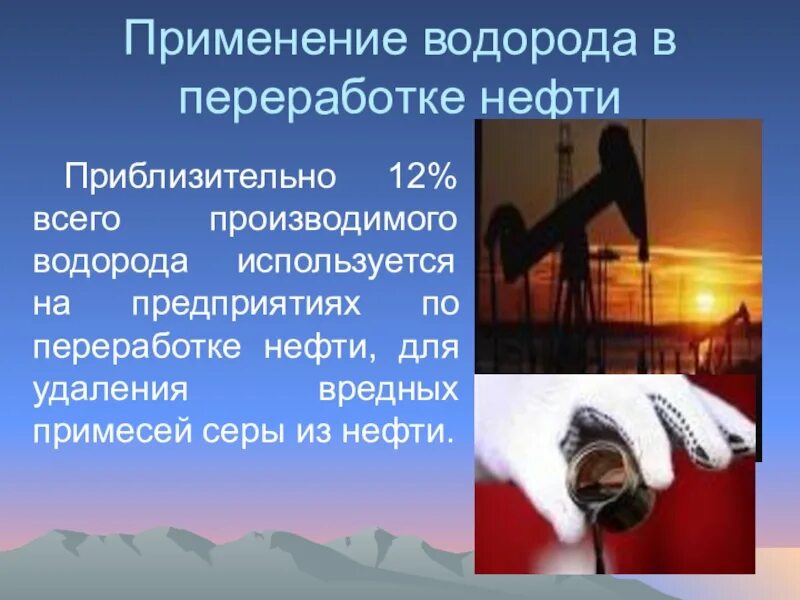 Применение водорода в переработке нефти

Приблизительно 12% всего производимого водорода используется на предприятиях по переработке нефти, для удаления вредных примесей серы из нефти.